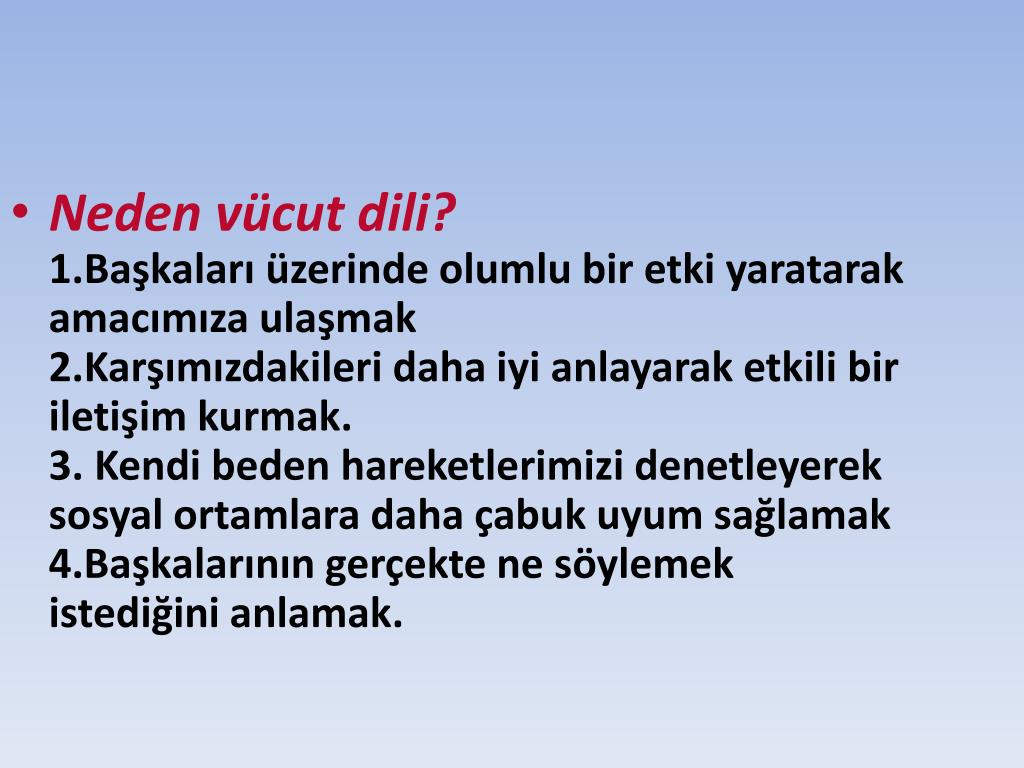 • Neden vücut dili?
1.Başkaları üzerinde olumlu bir etki yaratarak amacımıza ulaşmak
2.Karşımızdakileri daha iyi anlayarak etkili bir iletişim kurmak.
3. Kendi beden hareketlerimizi denetleyerek sosyal ortamlara daha çabuk uyum sağlamak
4.Başkalarının gerçekte ne söylemek istediğini anlamak.